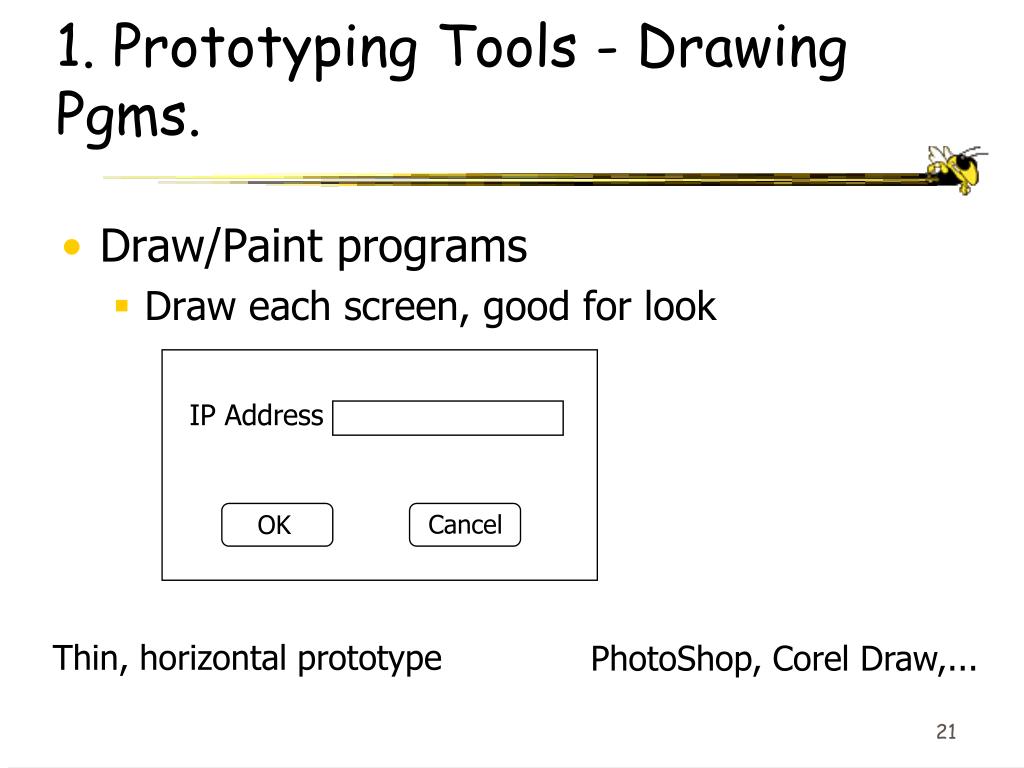 1. Prototyping Tools - Drawing Pgms.

• Draw/Paint programs
 ▪ Draw each screen, good for look

IP Address

OK

Cancel

Thin, horizontal prototype

PhotoShop, Corel Draw,...

21